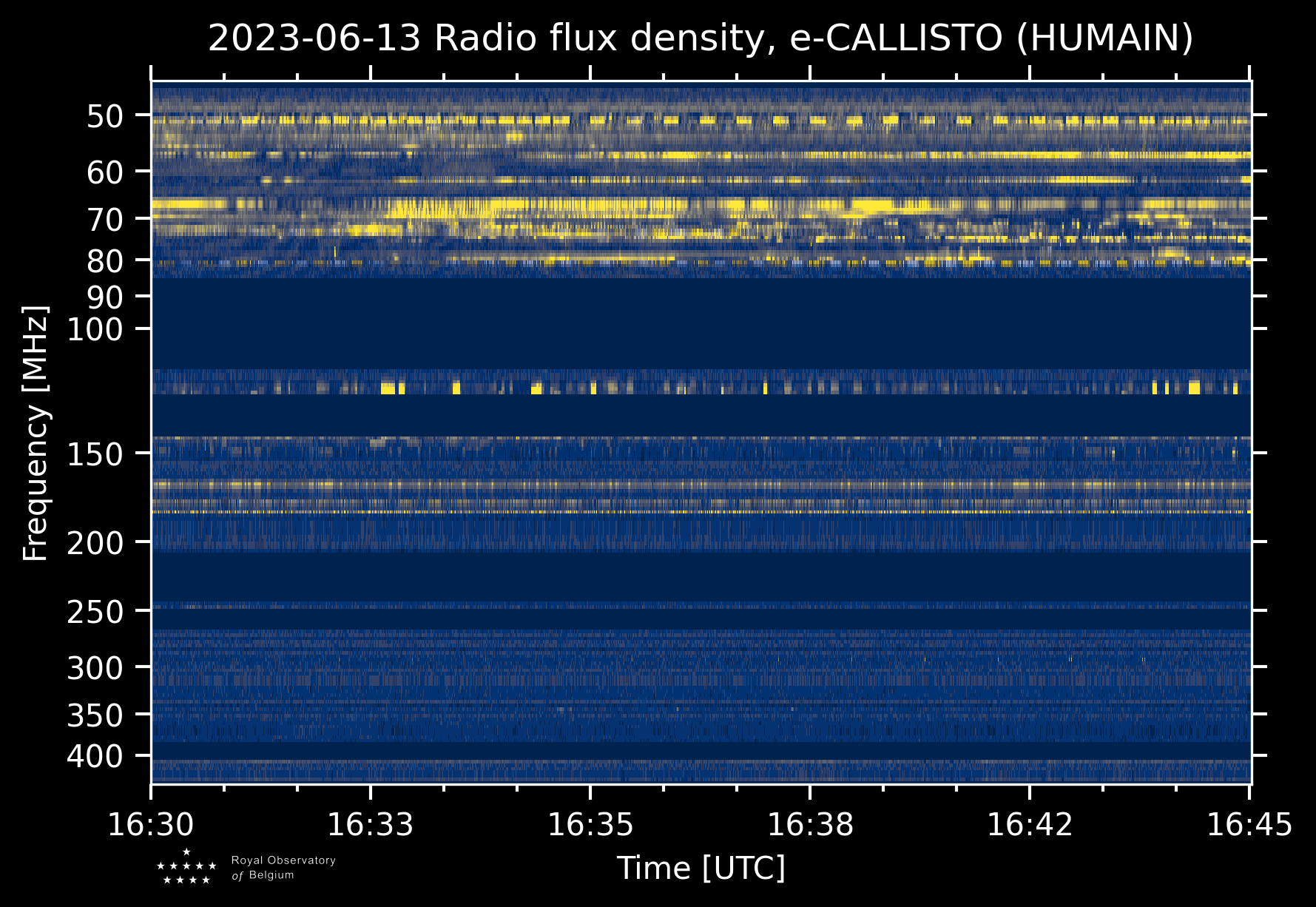 2023-06-13 Radio flux density, e-CALLISTO (HUMAIN)

Frequency [MHz]

50
60
70
80
90
100
150
200
250
300
350
400

16:30
16:33
16:35
16:38
16:42
16:45

Time [UTC]

Royal Observatory of Belgium